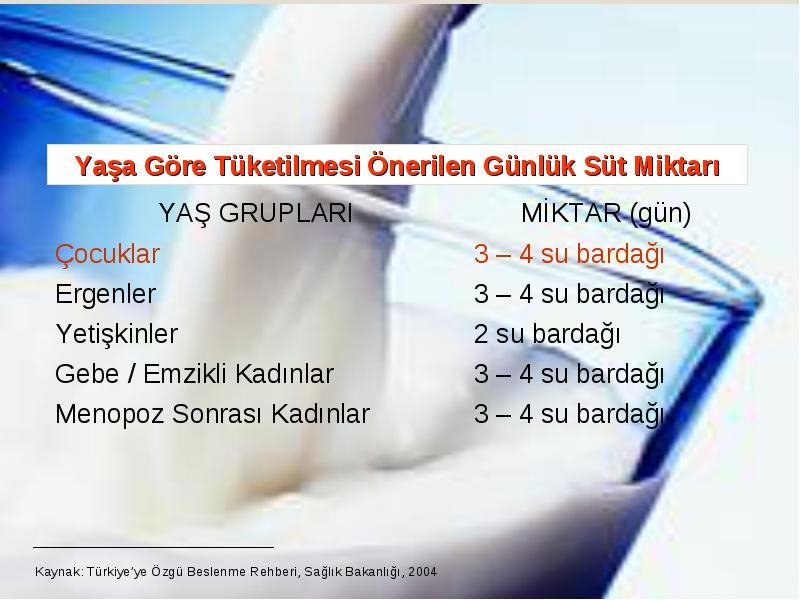 Yaşa Göre Tüketilmesi Önerilen Günlük Süt Miktarı

| YAŞ GRUPLARI | MİKTAR (gün) |
|---|---|
| Çocuklar | 3 – 4 su bardağı |
| Ergenler | 3 – 4 su bardağı |
| Yetişkinler | 2 su bardağı |
| Gebe / Emzikli Kadınlar | 3 – 4 su bardağı |
| Menopoz Sonrası Kadınlar | 3 – 4 su bardağı |

Kaynak: Türkiye'ye Özgü Beslenme Rehberi, Sağlık Bakanlığı, 2004